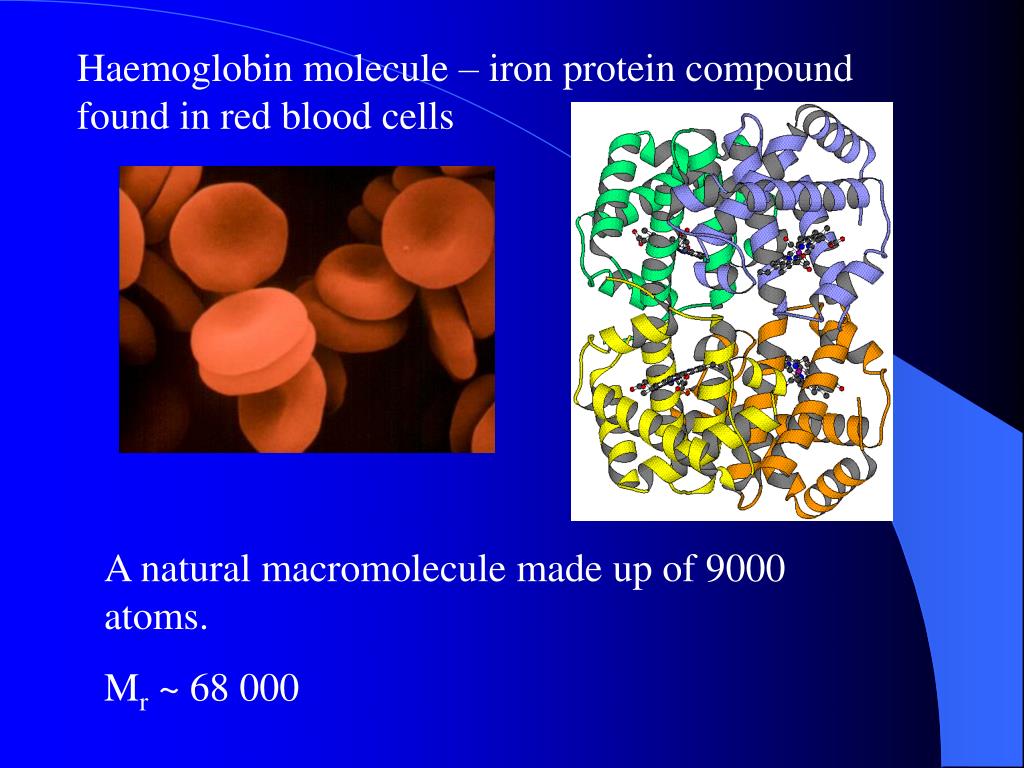 Haemoglobin molecule – iron protein compound found in red blood cells

A natural macromolecule made up of 9000 atoms.

$M_r$ ~ 68 000